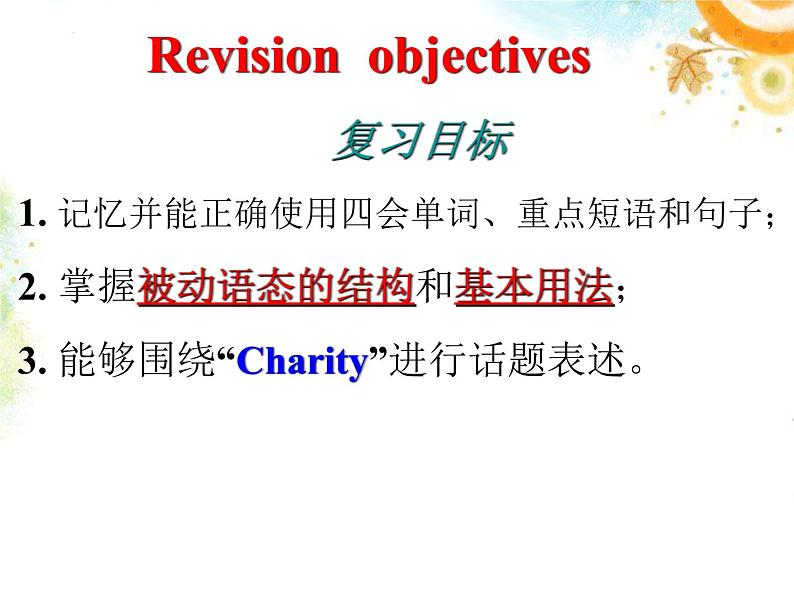 Revision objectives

复习目标

1. 记忆并能正确使用四会单词、重点短语和句子;

2. 掌握被动语态的结构和基本用法;

3. 能够围绕“Charity”进行话题表述。